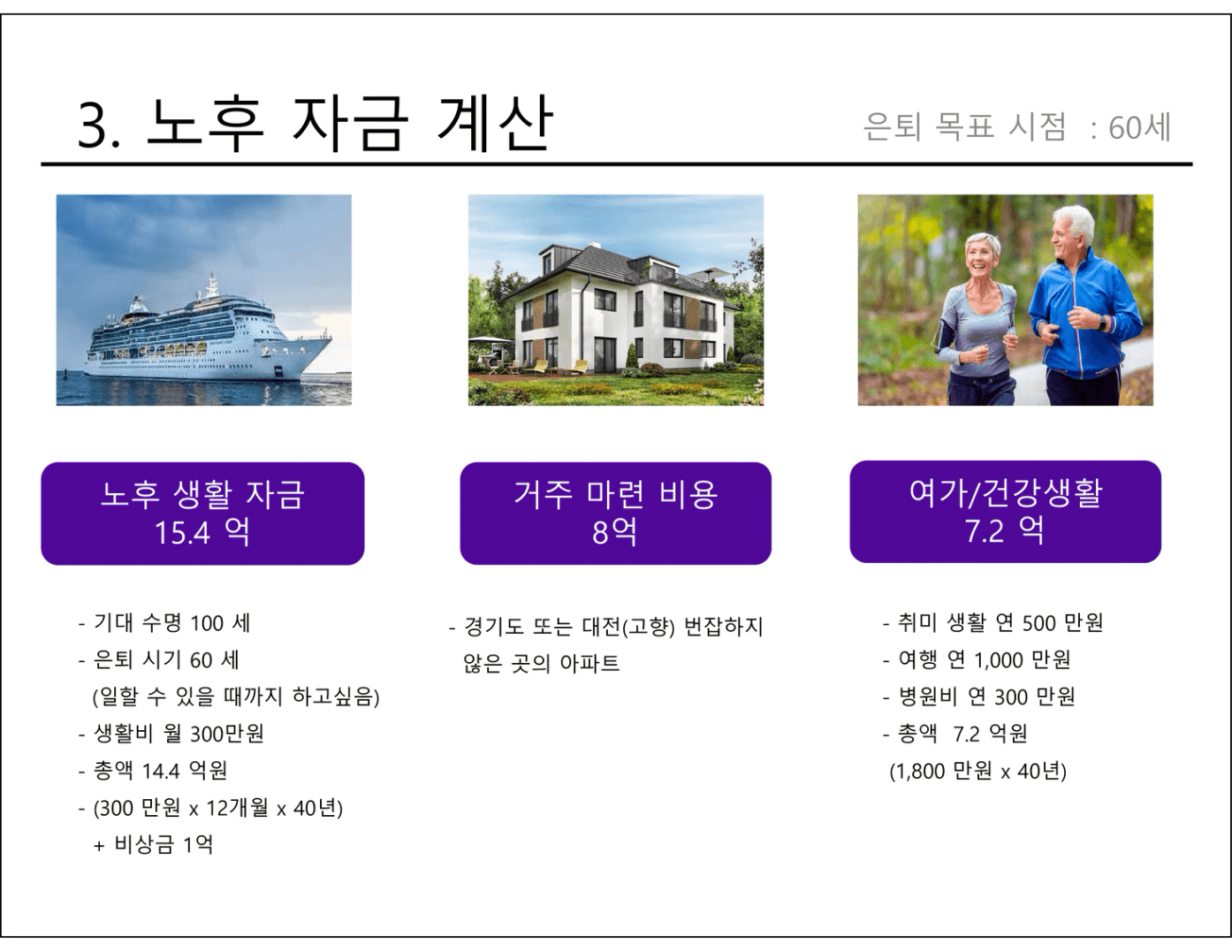 3. 노후 자금 계산

은퇴 목표 시점 : 60세

노후 생활 자금
15.4 억

- 기대 수명 100 세
- 은퇴 시기 60 세
(일할 수 있을 때까지 하고싶음)
- 생활비 월 300만원
- 총액 14.4 억원
- (300 만원 x 12개월 x 40년)
+ 비상금 1억

거주 마련 비용
8억

- 경기도 또는 대전(고향) 번잡하지 않은 곳의 아파트

여가/건강생활
7.2 억

- 취미 생활 연 500 만원
- 여행 연 1,000 만원
- 병원비 연 300 만원
- 총액 7.2 억원
(1,800 만원 x 40년)